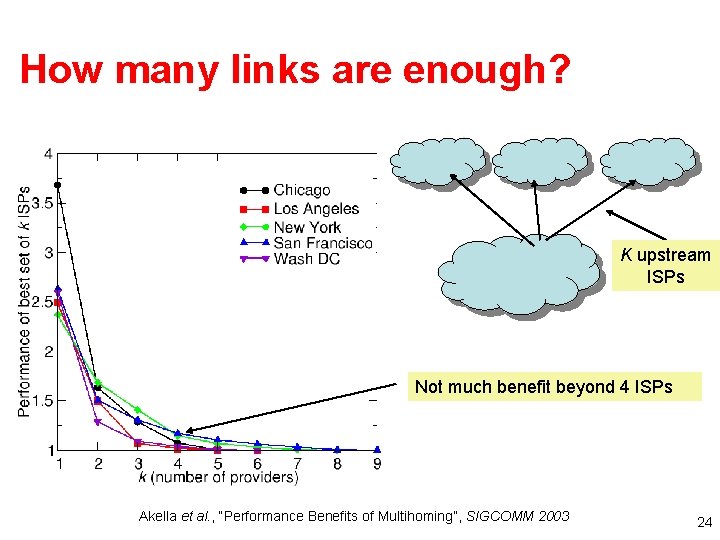 How many links are enough?

Performance of best set of k ISPs

4
3.5
3
2.5
2
1.5
1

1 2 3 4 5 6 7 8 9

k (number of providers)

Chicago
Los Angeles
New York
San Francisco
Wash DC

K upstream ISPs

Not much benefit beyond 4 ISPs

Akella et al., "Performance Benefits of Multihoming", SIGCOMM 2003

24